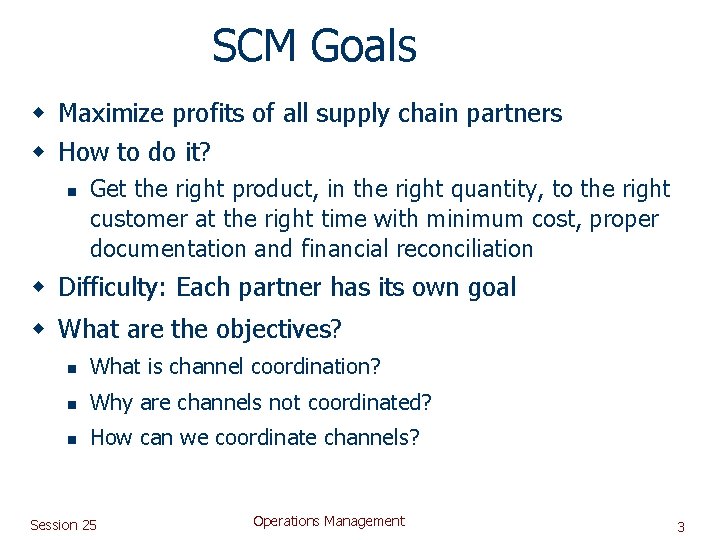 SCM Goals

- Maximize profits of all supply chain partners
- How to do it?
  - Get the right product, in the right quantity, to the right customer at the right time with minimum cost, proper documentation and financial reconciliation
- Difficulty: Each partner has its own goal
- What are the objectives?
  - What is channel coordination?
  - Why are channels not coordinated?
  - How can we coordinate channels?

Session 25

Operations Management

3